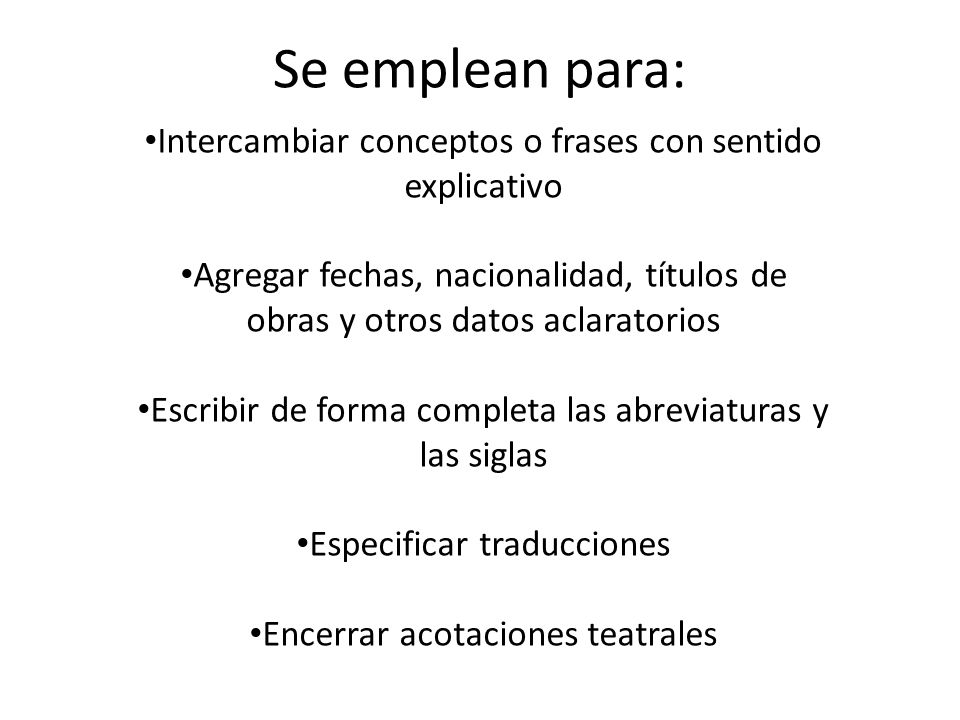 Se emplean para:

•Intercambiar conceptos o frases con sentido explicativo

•Agregar fechas, nacionalidad, títulos de obras y otros datos aclaratorios

•Escribir de forma completa las abreviaturas y las siglas

•Especificar traducciones

•Encerrar acotaciones teatrales